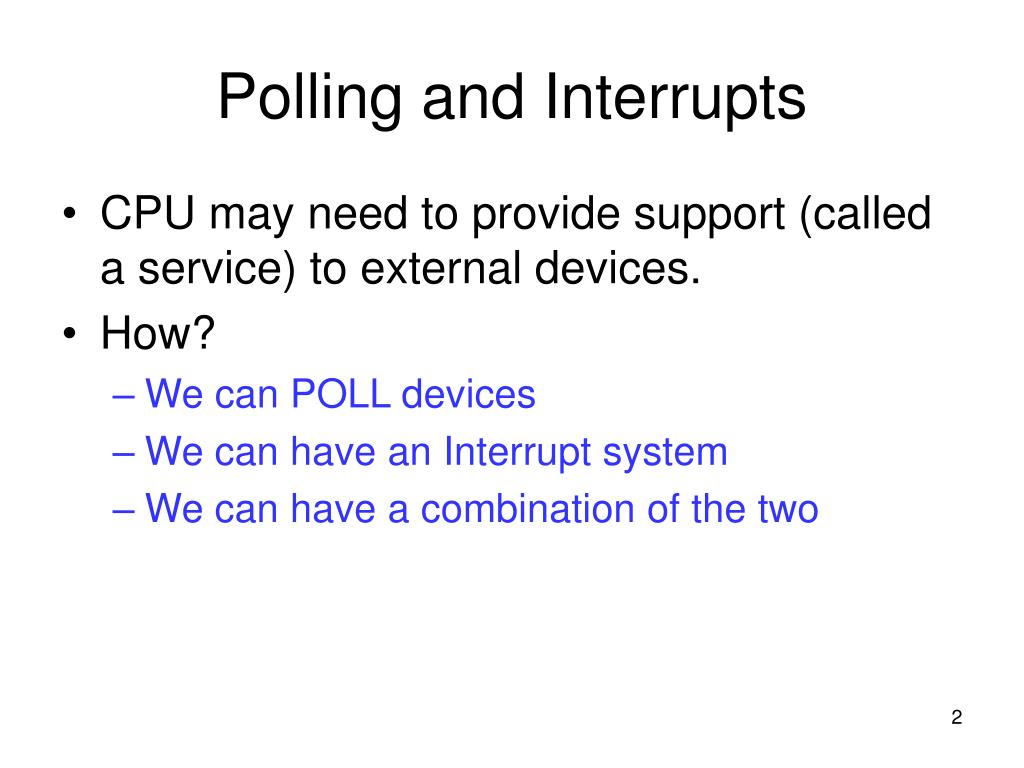 Polling and Interrupts

• CPU may need to provide support (called a service) to external devices.
• How?
– We can POLL devices
– We can have an Interrupt system
– We can have a combination of the two

2